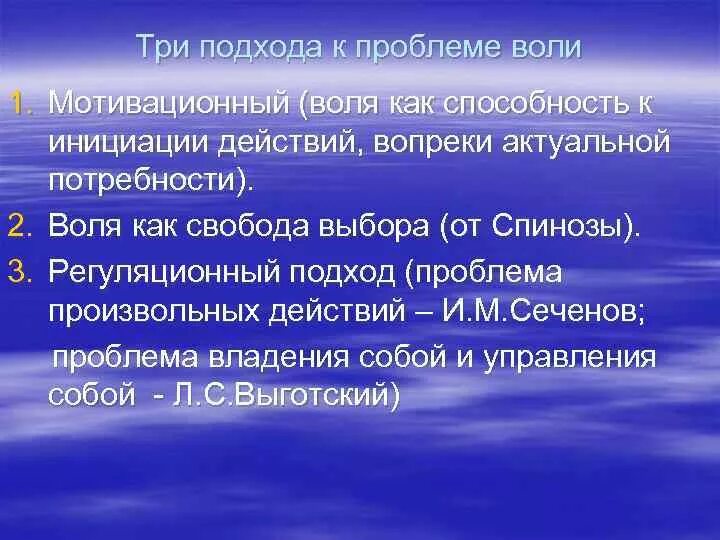 Три подхода к проблеме воли

1. Мотивационный (воля как способность к инициации действий, вопреки актуальной потребности).
2. Воля как свобода выбора (от Спинозы).
3. Регуляционный подход (проблема произвольных действий – И.М.Сеченов;

проблема владения собой и управления собой - Л.С.Выготский)